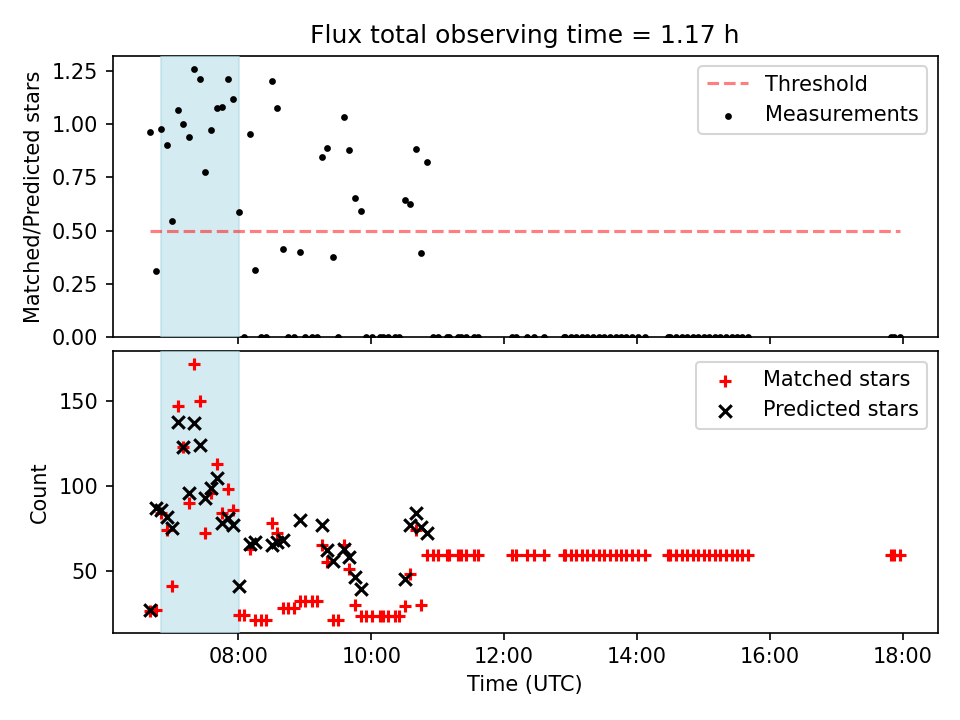 Flux total observing time = 1.17 h

Matched/Predicted stars

1.25
1.00
0.75
0.50
0.25
0.00

Threshold
Measurements

Count

150
100
50

Matched stars
Predicted stars

08:00
10:00
12:00
14:00
16:00
18:00

Time (UTC)